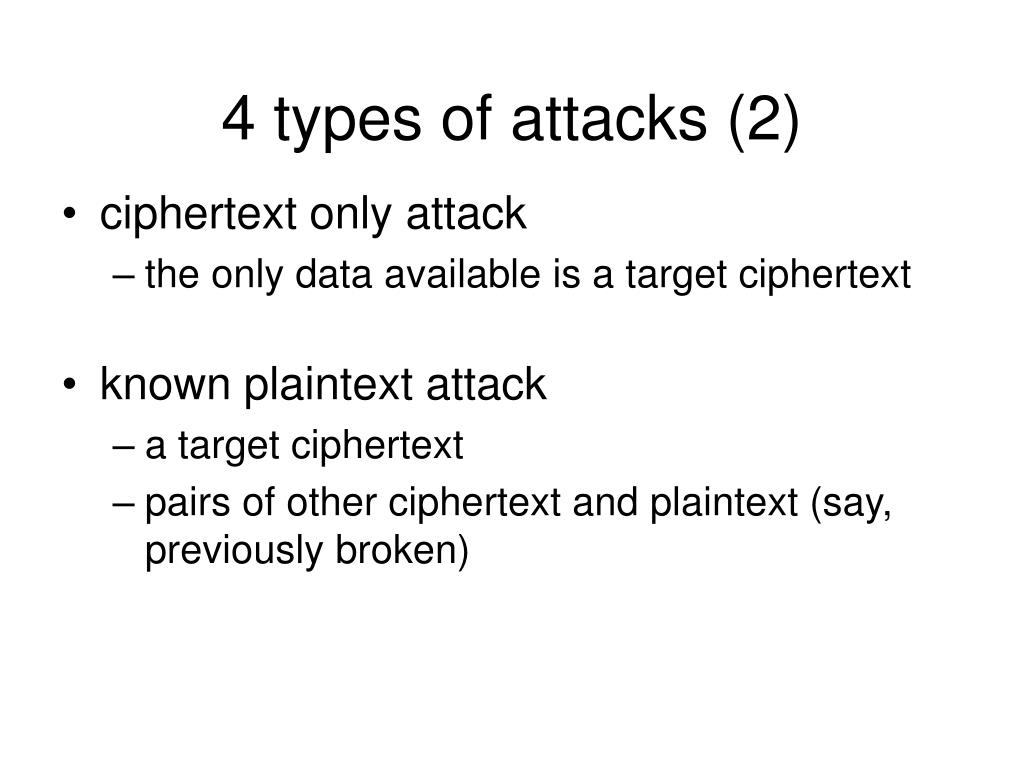 4 types of attacks (2)

• ciphertext only attack
– the only data available is a target ciphertext

• known plaintext attack
– a target ciphertext
– pairs of other ciphertext and plaintext (say, previously broken)